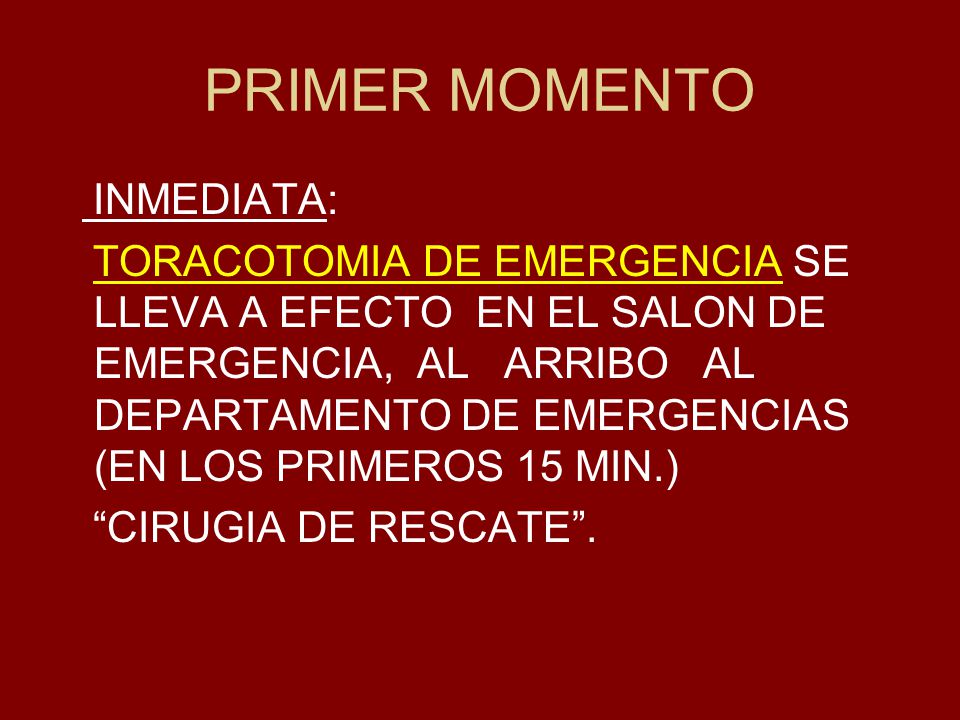 PRIMER MOMENTO

INMEDIATA:

TORACOTOMIA DE EMERGENCIA SE LLEVA A EFECTO EN EL SALON DE EMERGENCIA, AL ARRIBO AL DEPARTAMENTO DE EMERGENCIAS (EN LOS PRIMEROS 15 MIN.)

“CIRUGIA DE RESCATE”.